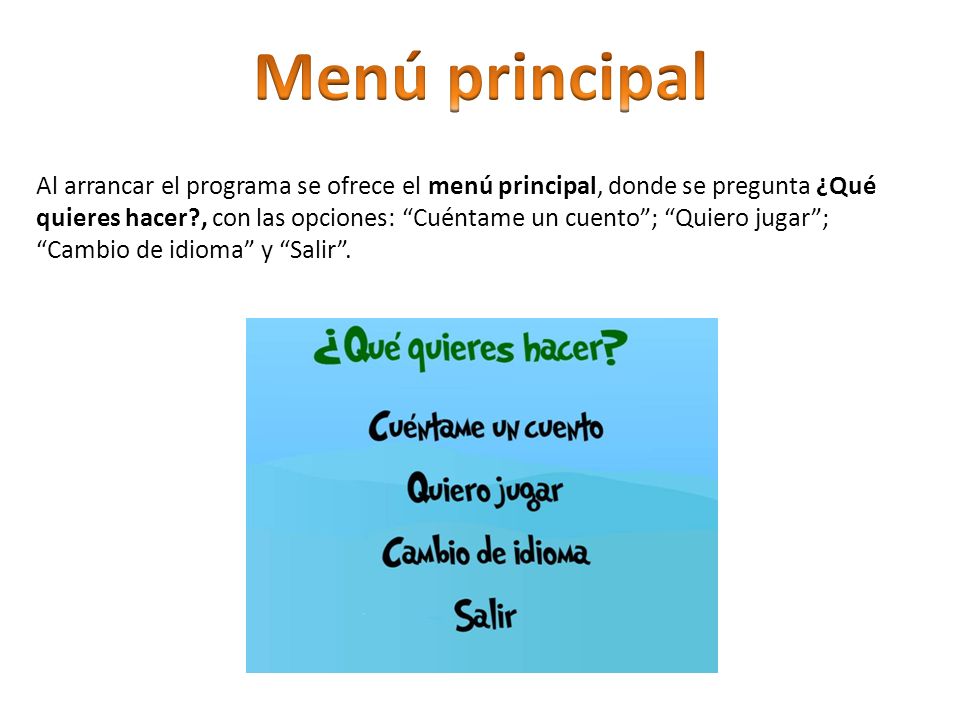 Menú principal

Al arrancar el programa se ofrece el menú principal, donde se pregunta ¿Qué quieres hacer?, con las opciones: “Cuéntame un cuento”; “Quiero jugar”; “Cambio de idioma” y “Salir”.

¿Qué quieres hacer?

Cuéntame un cuento

Quiero jugar

Cambio de idioma

Salir